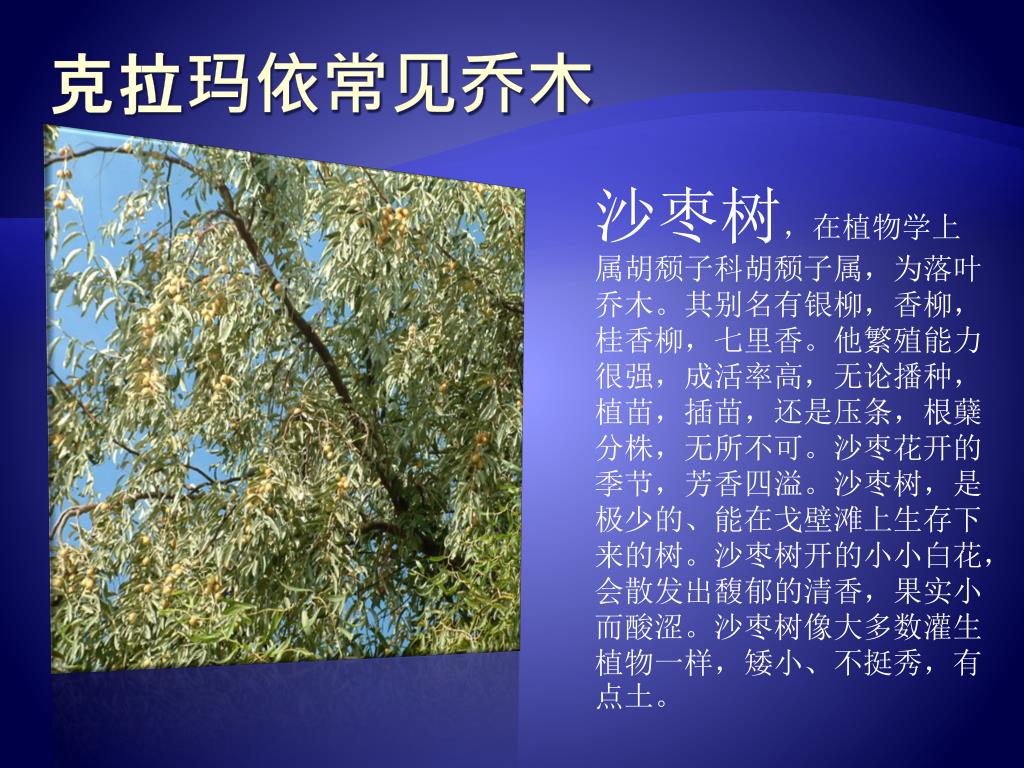 克拉玛依常见乔木

沙枣树，在植物学上属胡颓子科胡颓子属，为落叶乔木。其别名有银柳，香柳，桂香柳，七里香。他繁殖能力很强，成活率高，无论播种，植苗，插苗，还是压条，根蘖分株，无所不可。沙枣花开的季节，芳香四溢。沙枣树，是极少的、能在戈壁滩上生存下来的树。沙枣树开的小小白花，会散发出馥郁的清香，果实小而酸涩。沙枣树像大多数灌生植物一样，矮小、不挺秀，有点土。